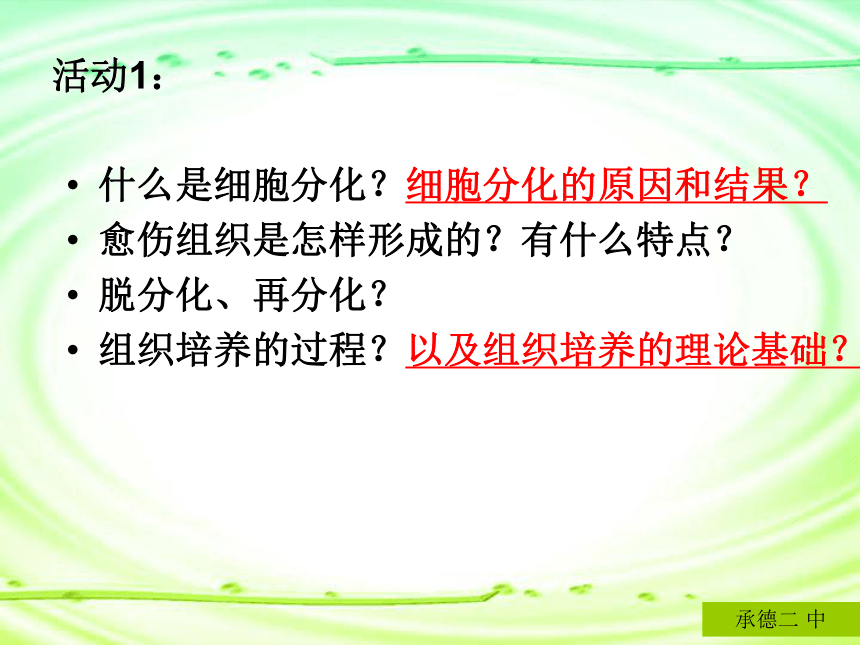 活动1：

• 什么是细胞分化？细胞分化的原因和结果？
• 愈伤组织是怎样形成的？有什么特点？
• 脱分化、再分化？
• 组织培养的过程？以及组织培养的理论基础？

承德二 中